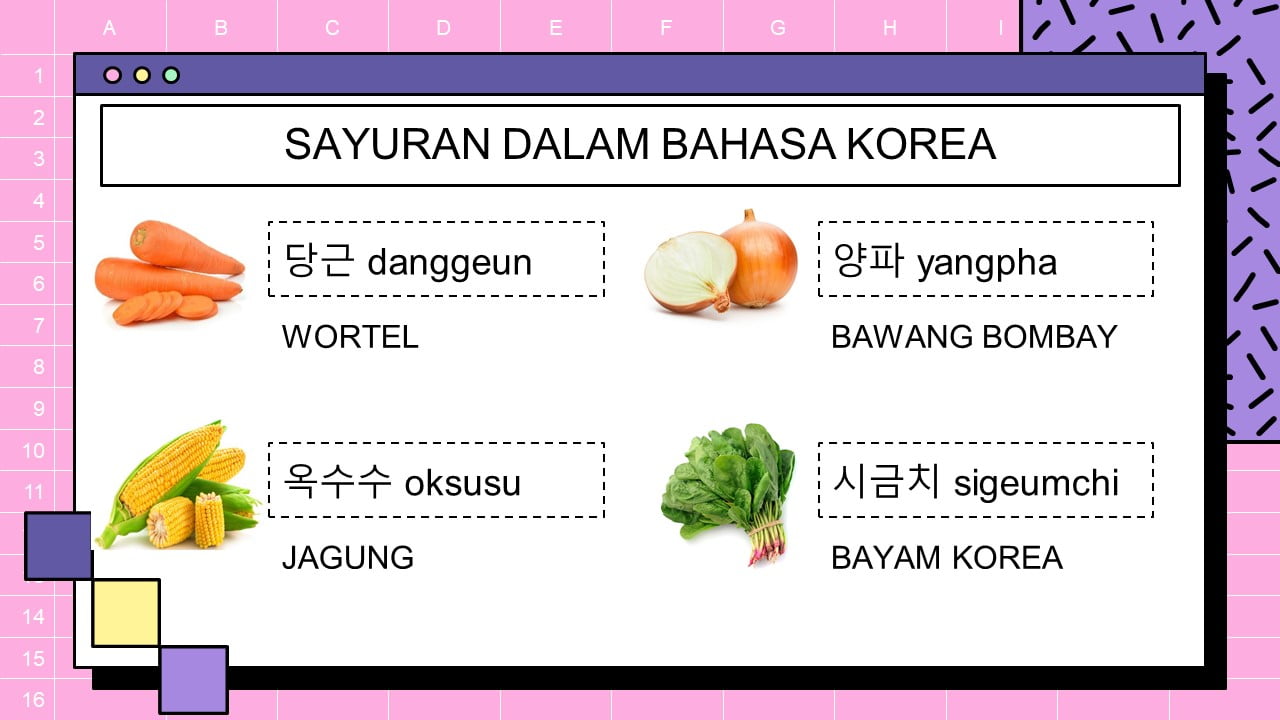 A B C D E F G H I

1
2
3
4
5
6
7
8
9
10
11
14
15
16

SAYURAN DALAM BAHASA KOREA

당근 danggeun

WORTEL

양파 yangpha

BAWANG BOMBAY

옥수수 oksusu

JAGUNG

시금치 sigeumchi

BAYAM KOREA